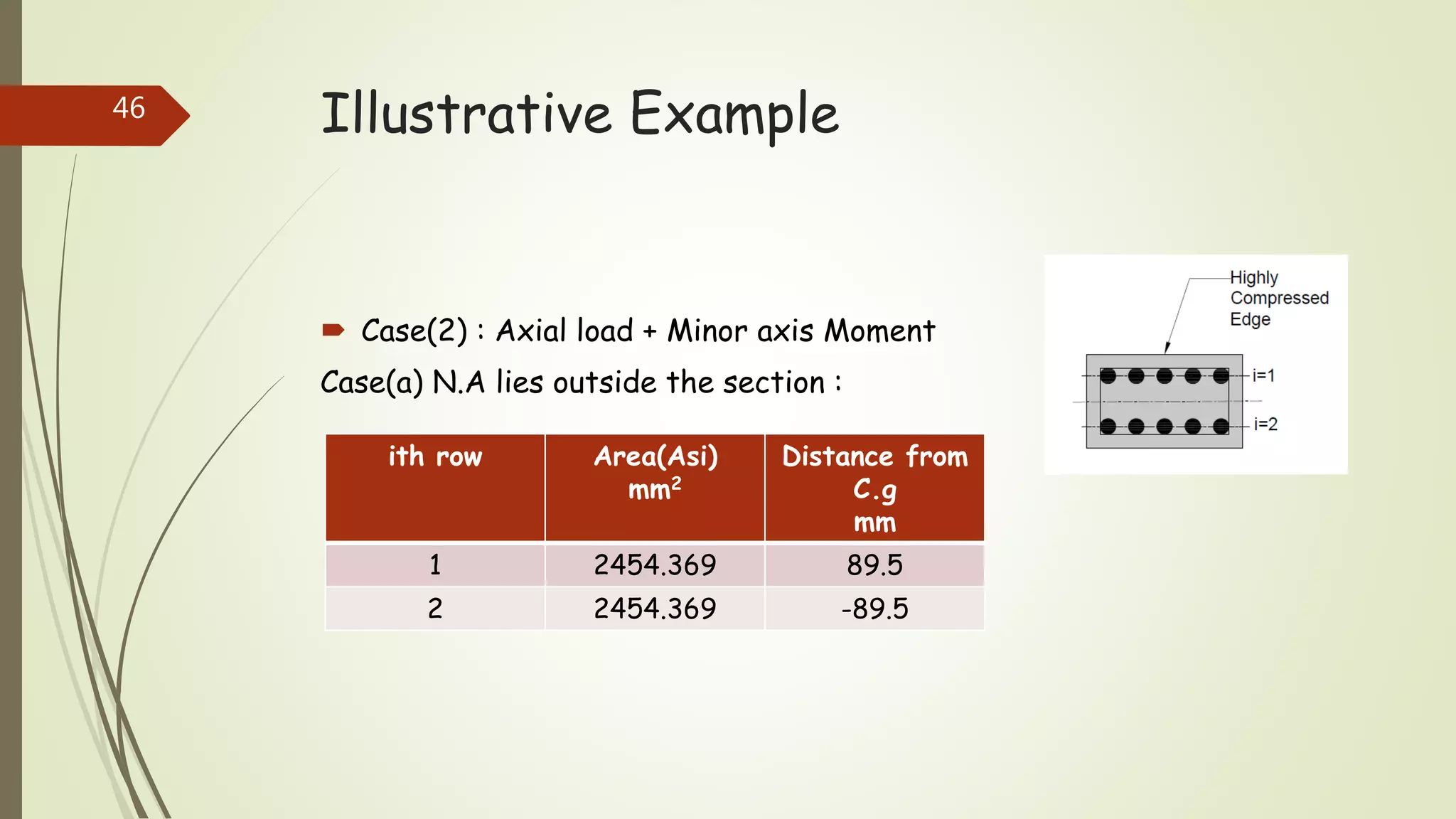 46

Illustrative Example

Case(2) : Axial load + Minor axis Moment

Case(a) N.A lies outside the section :

| ith row | Area(Asi) $mm^2$ | Distance from C.g mm |
|---|---|---|
| 1 | 2454.369 | 89.5 |
| 2 | 2454.369 | -89.5 |

Highly Compressed Edge

i=1

i=2